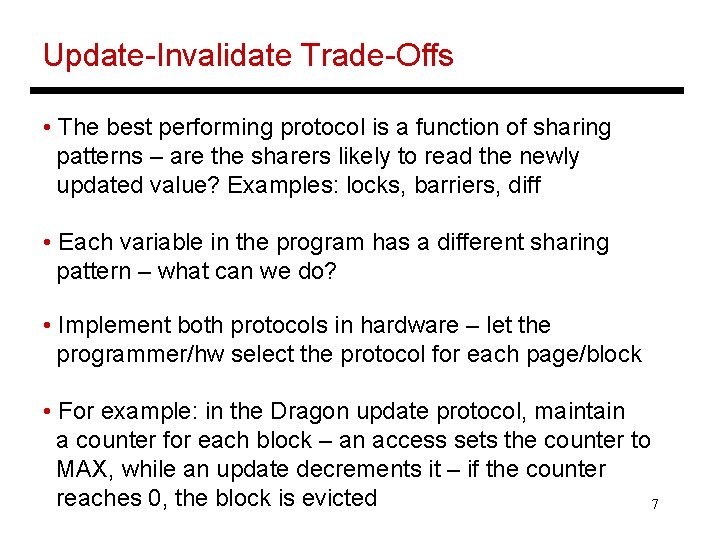 Update-Invalidate Trade-Offs

• The best performing protocol is a function of sharing patterns – are the sharers likely to read the newly updated value? Examples: locks, barriers, diff

• Each variable in the program has a different sharing pattern – what can we do?

• Implement both protocols in hardware – let the programmer/hw select the protocol for each page/block

• For example: in the Dragon update protocol, maintain a counter for each block – an access sets the counter to MAX, while an update decrements it – if the counter reaches 0, the block is evicted

7